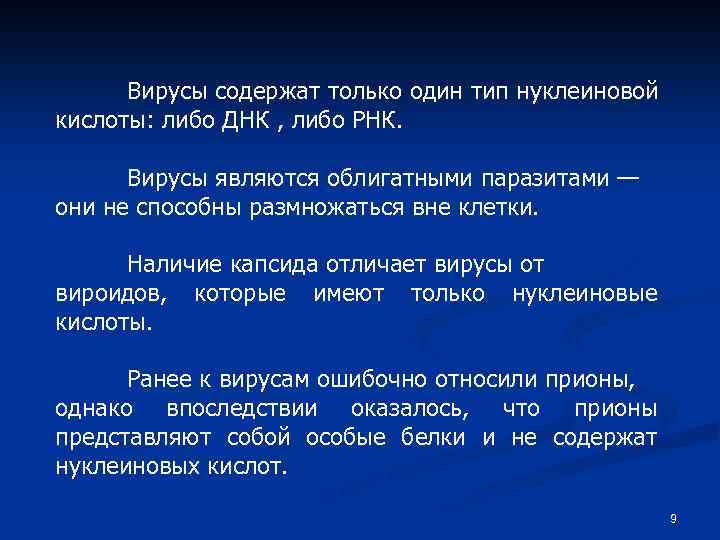 Вирусы содержат только один тип нуклеиновой кислоты: либо ДНК , либо РНК.

Вирусы являются облигатными паразитами — они не способны размножаться вне клетки.

Наличие капсида отличает вирусы от вироидов, которые имеют только нуклеиновые кислоты.

Ранее к вирусам ошибочно относили прионы, однако впоследствии оказалось, что прионы представляют собой особые белки и не содержат нуклеиновых кислот.

9